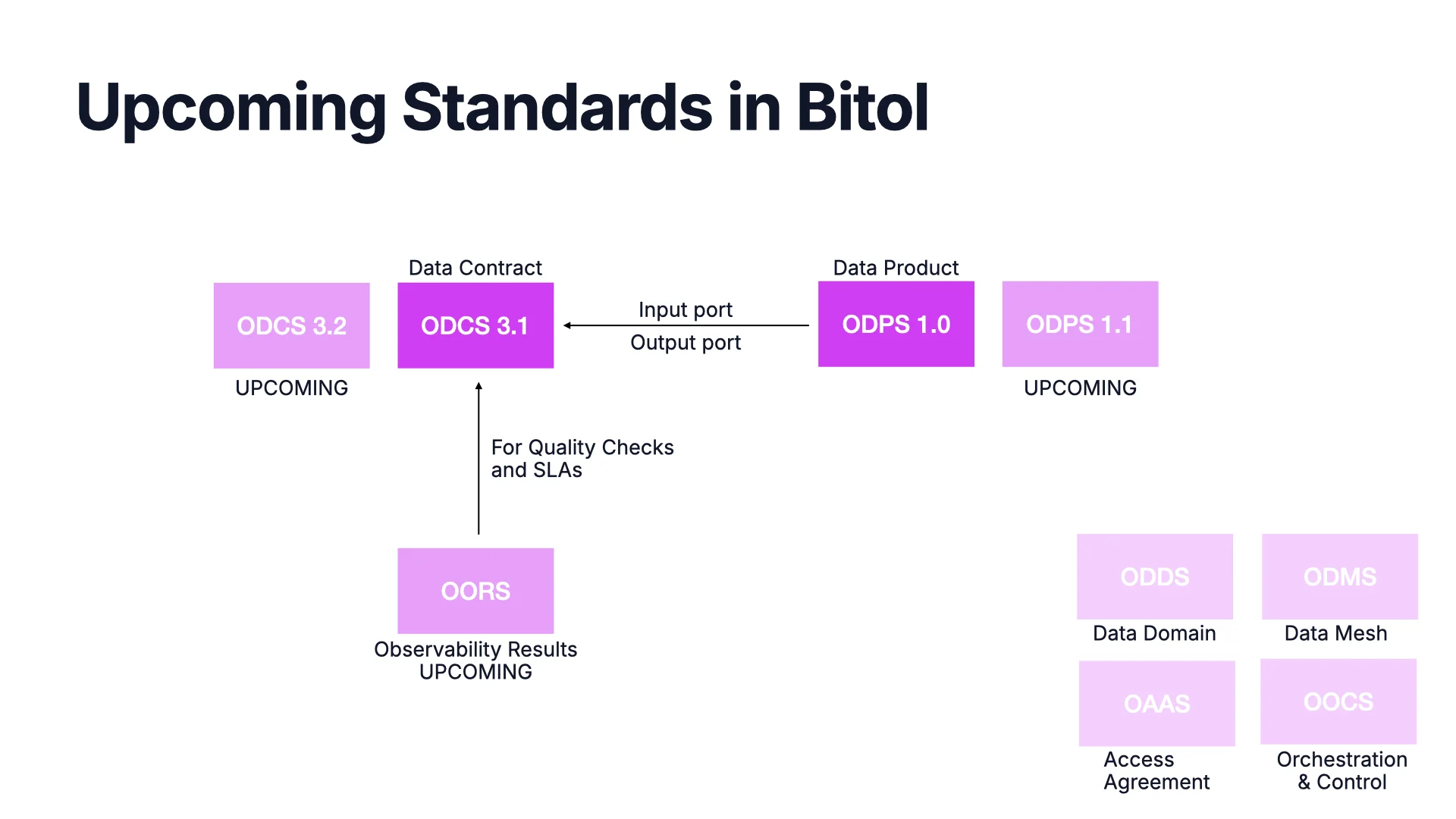 Upcoming Standards in Bitol

ODCS 3.2
UPCOMING

Data Contract
ODCS 3.1

Input port
Output port

Data Product
ODPS 1.0

ODPS 1.1
UPCOMING

For Quality Checks and SLAs

OORS
Observability Results
UPCOMING

ODDS
Data Domain

ODMS
Data Mesh

OAAS
Access Agreement

OOCS
Orchestration & Control